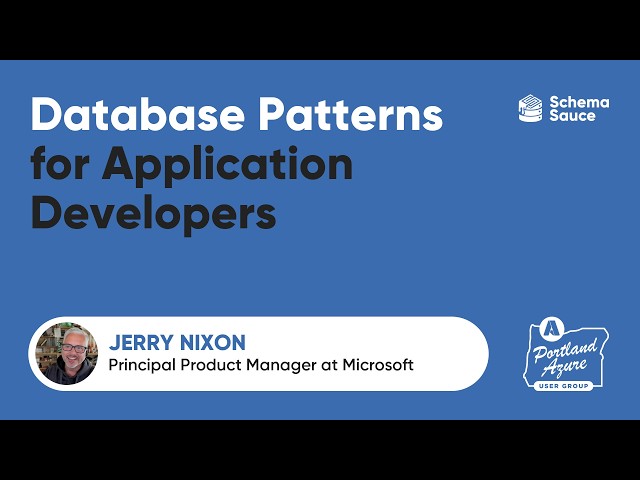 Database Patterns for Application Developers

Schema Sauce

JERRY NIXON
Principal Product Manager at Microsoft

A
Portland Azure
USER GROUP